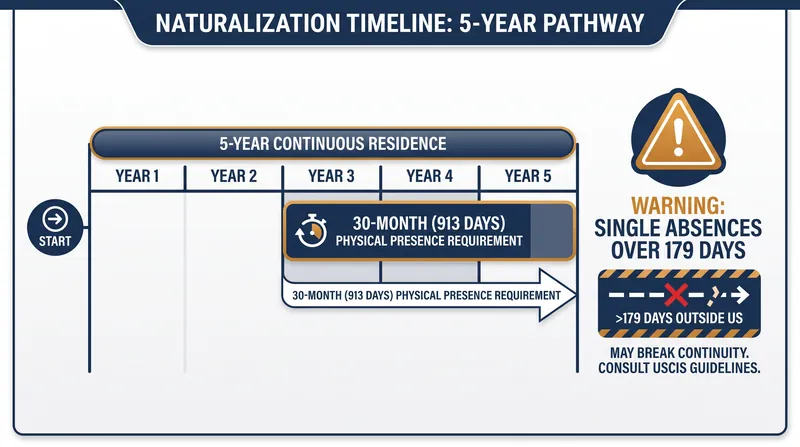 NATURALIZATION TIMELINE: 5-YEAR PATHWAY

5-YEAR CONTINUOUS RESIDENCE

YEAR 1
YEAR 2
YEAR 3
YEAR 4
YEAR 5

START

30-MONTH (913 DAYS)
PHYSICAL PRESENCE REQUIREMENT

30-MONTH (913 DAYS) PHYSICAL PRESENCE REQUIREMENT

WARNING:
SINGLE ABSENCES OVER 179 DAYS

>179 DAYS OUTSIDE US

MAY BREAK CONTINUITY. CONSULT USCIS GUIDELINES.